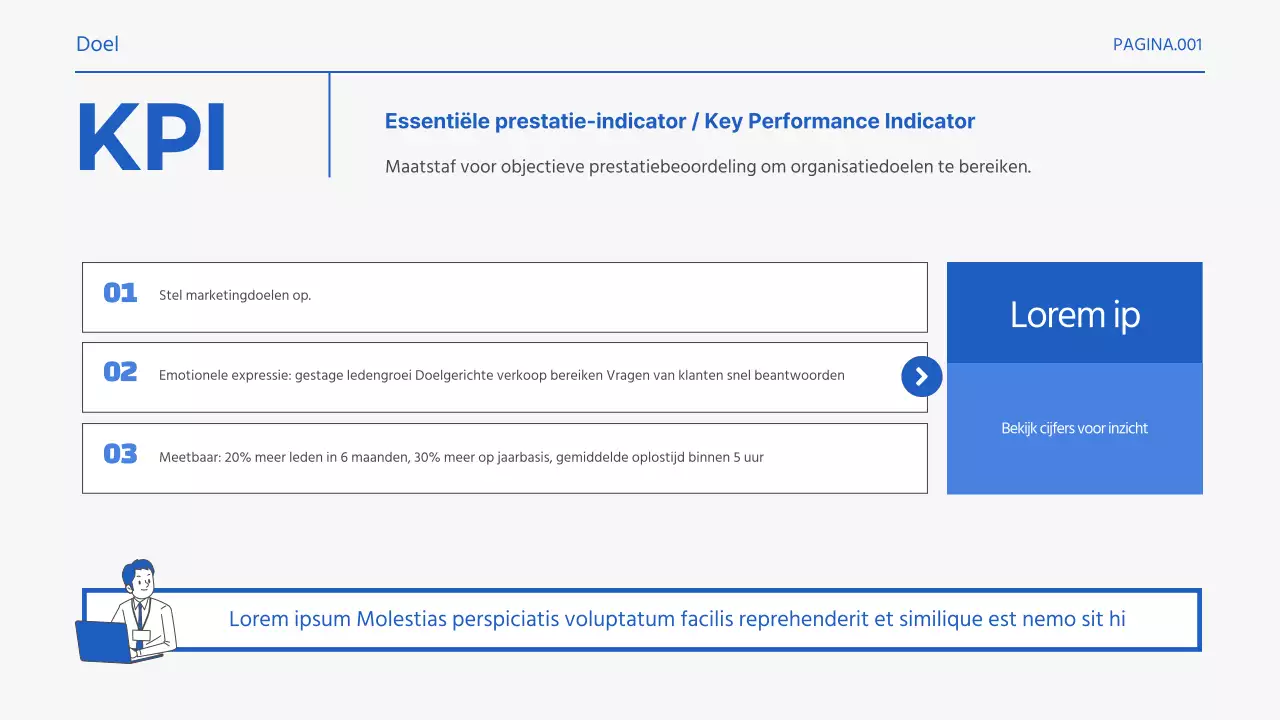 Doel

PAGINA.001

KPI

Essentiële prestatie-indicator / Key Performance Indicator

Maatstaf voor objectieve prestatiebeoordeling om organisatiedoelen te bereiken.

01 Stel marketingdoelen op.

02 Emotionele expressie: gestage ledengroei Doelgerichte verkoop bereiken Vragen van klanten snel beantwoorden

03 Meetbaar: 20% meer leden in 6 maanden, 30% meer op jaarbasis, gemiddelde oplostijd binnen 5 uur

Lorem ip

Bekijk cijfers voor inzicht

Lorem ipsum Molestias perspiciatis voluptatum facilis reprehenderit et similique est nemo sit hi